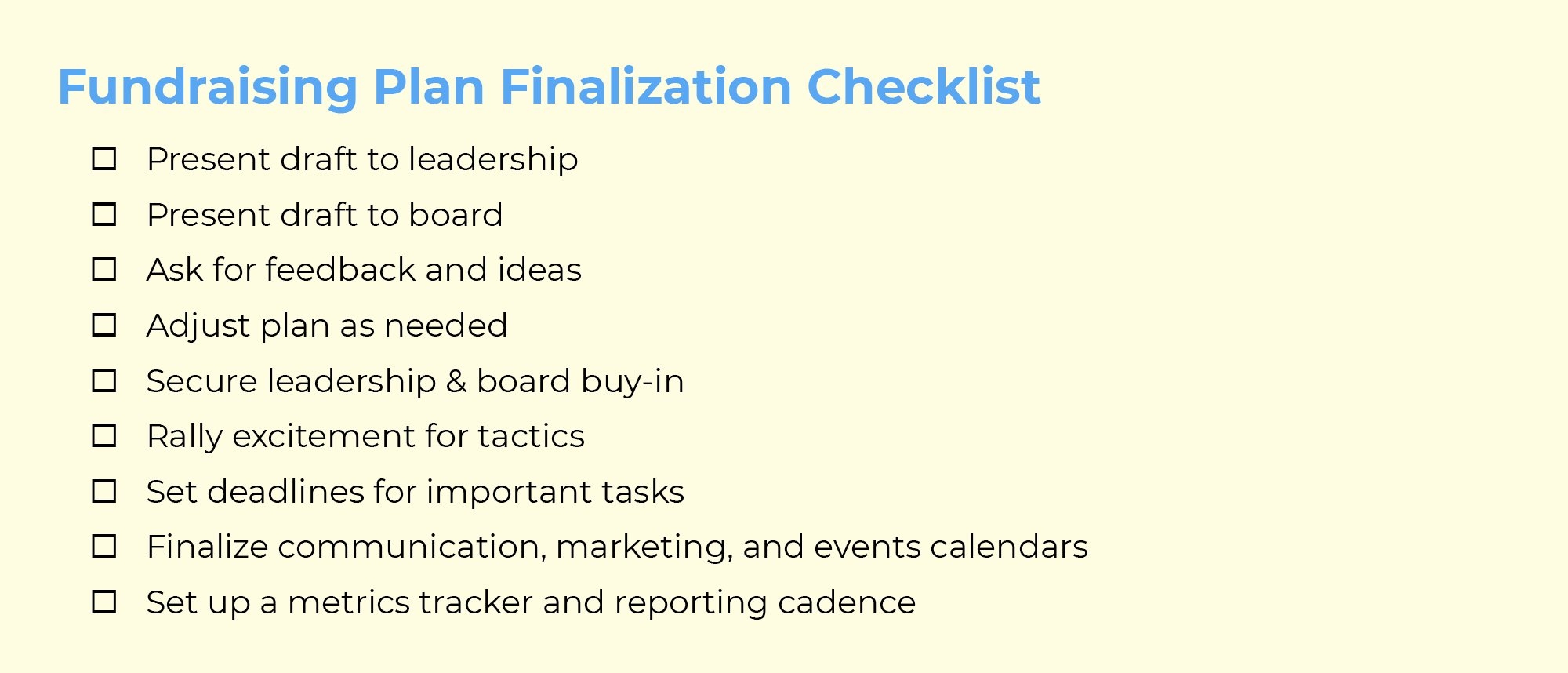 Fundraising Plan Finalization Checklist

☐ Present draft to leadership
☐ Present draft to board
☐ Ask for feedback and ideas
☐ Adjust plan as needed
☐ Secure leadership & board buy-in
☐ Rally excitement for tactics
☐ Set deadlines for important tasks
☐ Finalize communication, marketing, and events calendars
☐ Set up a metrics tracker and reporting cadence